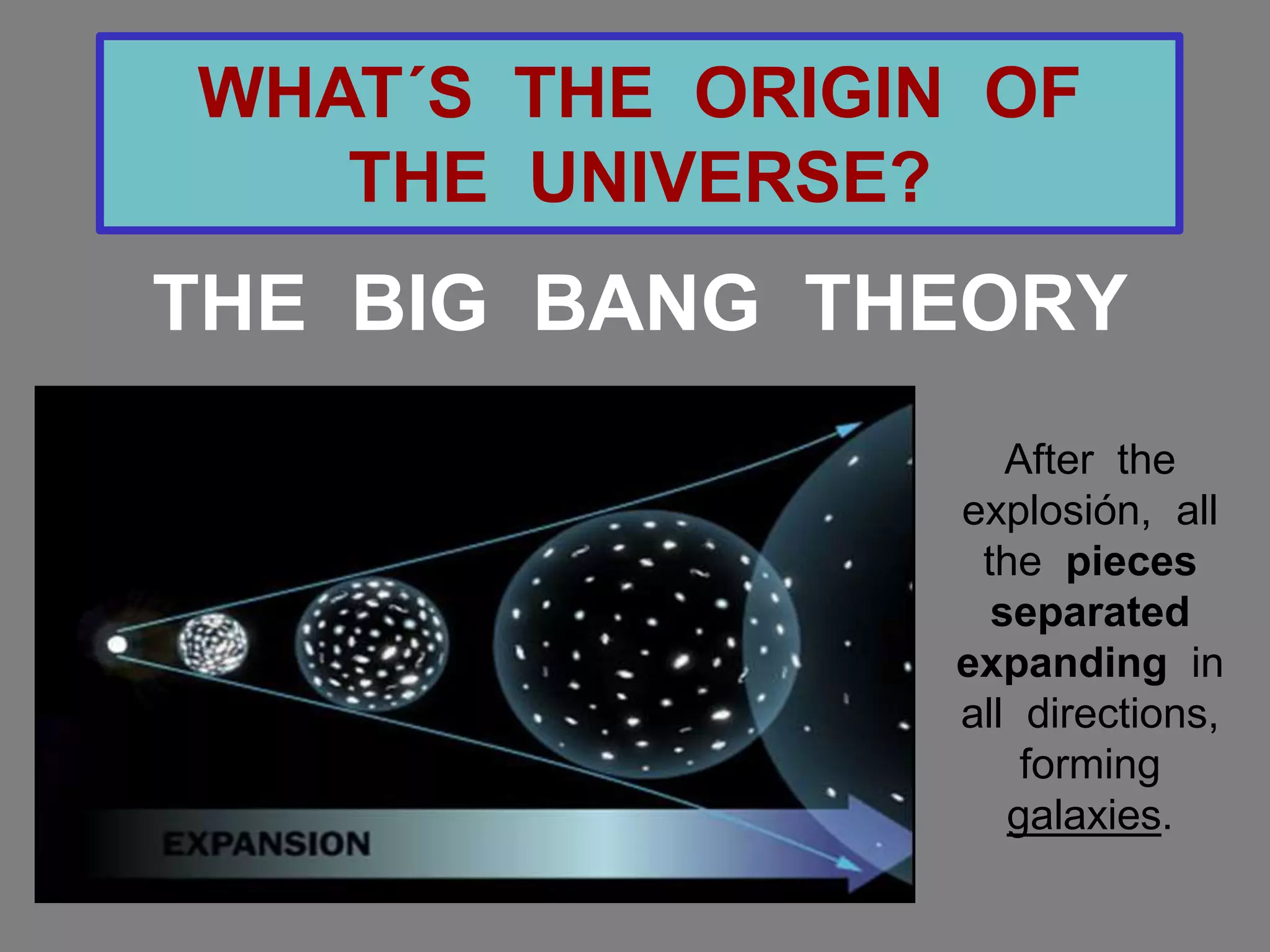 WHAT´S THE ORIGIN OF THE UNIVERSE?

THE BIG BANG THEORY

EXPANSION

After the explosión, all the pieces separated expanding in all directions, forming galaxies.